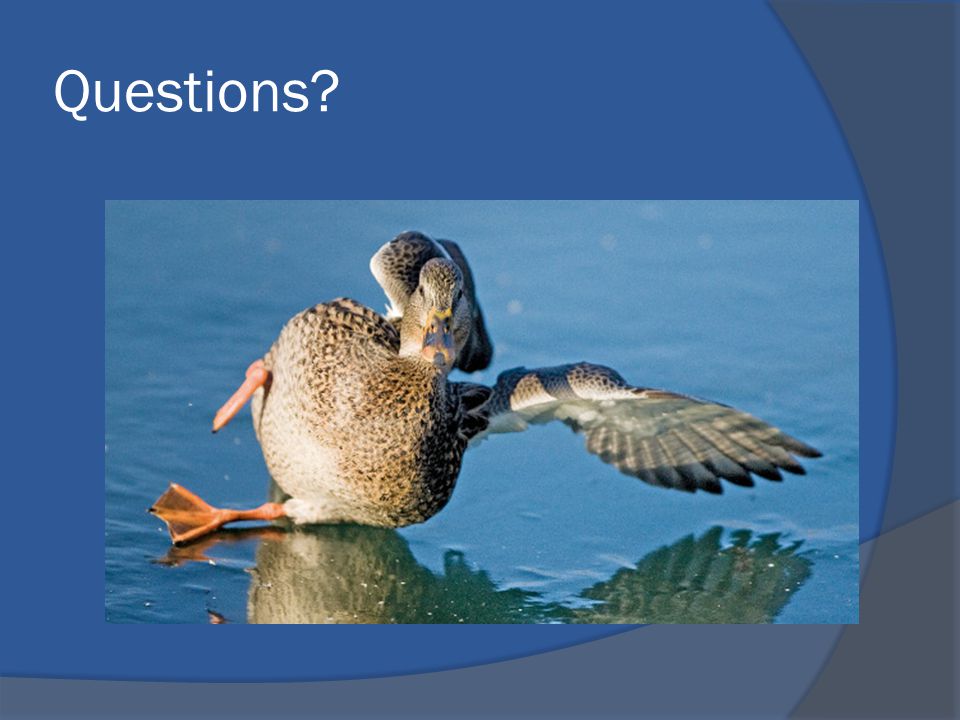 Questions?